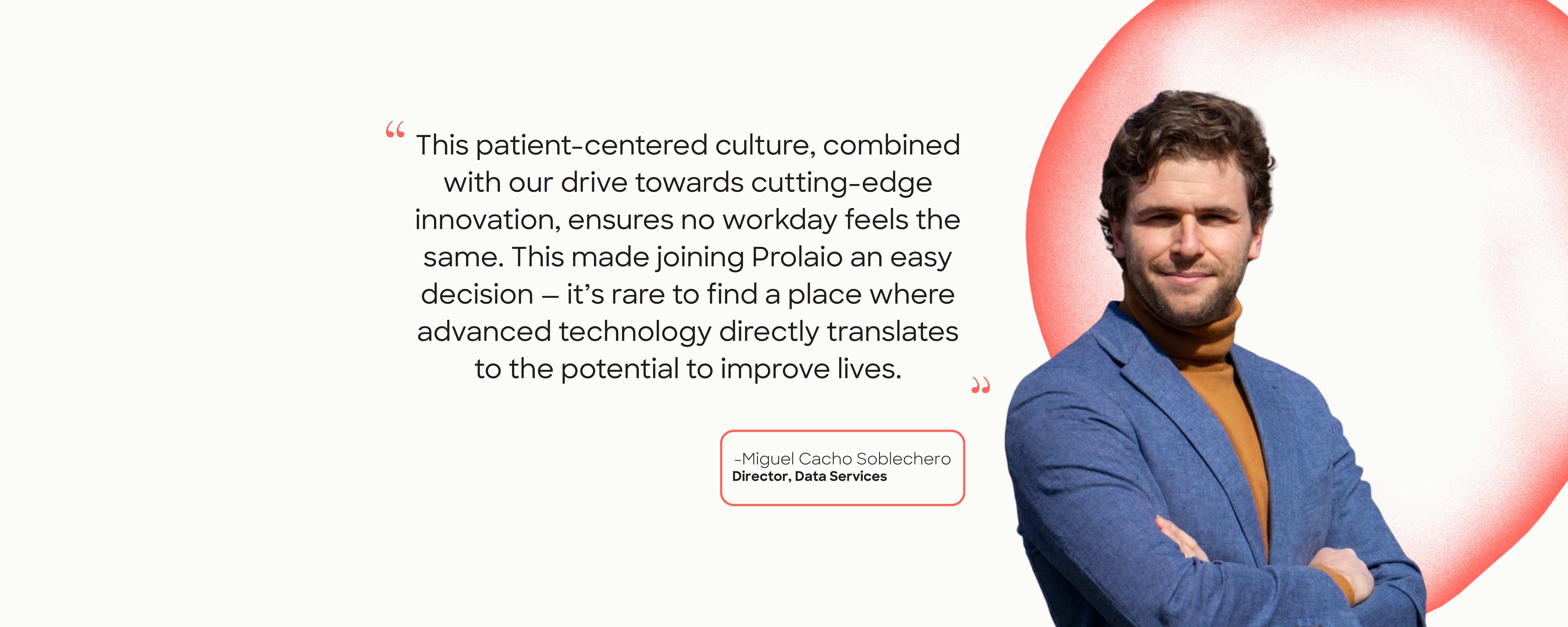 “ This patient-centered culture, combined with our drive towards cutting-edge innovation, ensures no workday feels the same. This made joining Prolaio an easy decision – it’s rare to find a place where advanced technology directly translates to the potential to improve lives. ”

-Miguel Cacho Soblechero
Director, Data Services